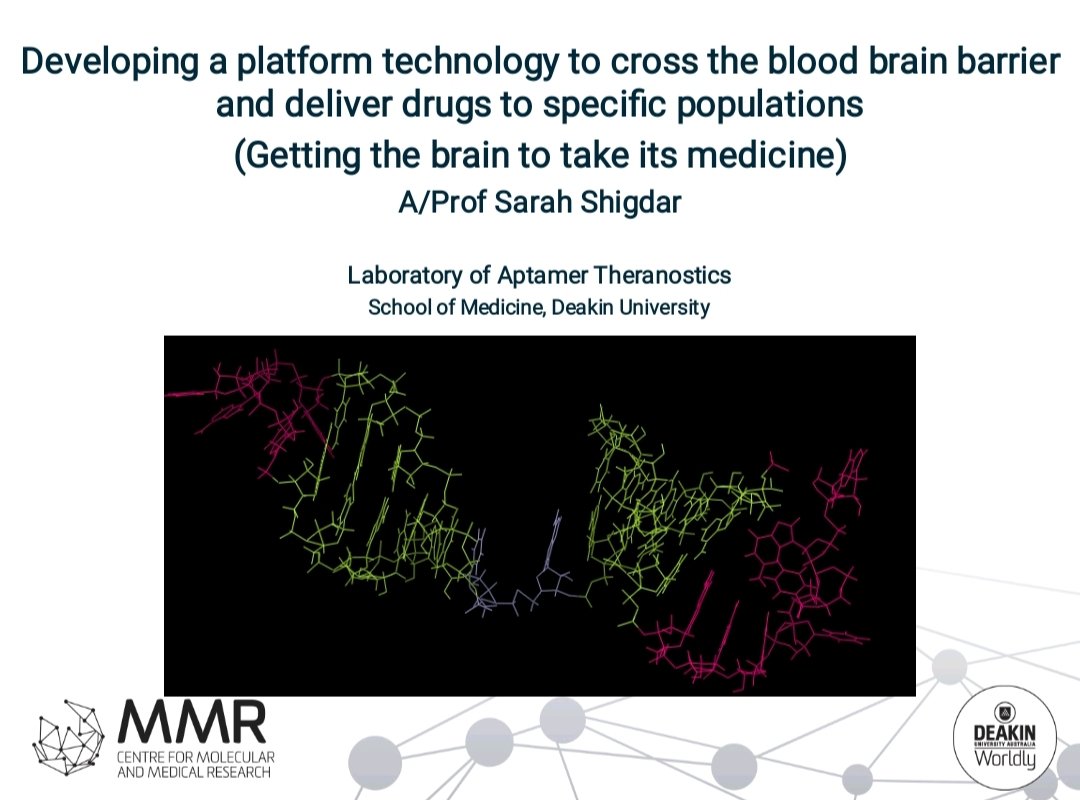 Developing a platform technology to cross the blood brain barrier and deliver drugs to specific populations
(Getting the brain to take its medicine)
A/Prof Sarah Shigdar

Laboratory of Aptamer Theranostics
School of Medicine, Deakin University

MMR
CENTRE FOR MOLECULAR AND MEDICAL RESEARCH

DEAKIN
UNIVERSITY AUSTRALIA
Worldly